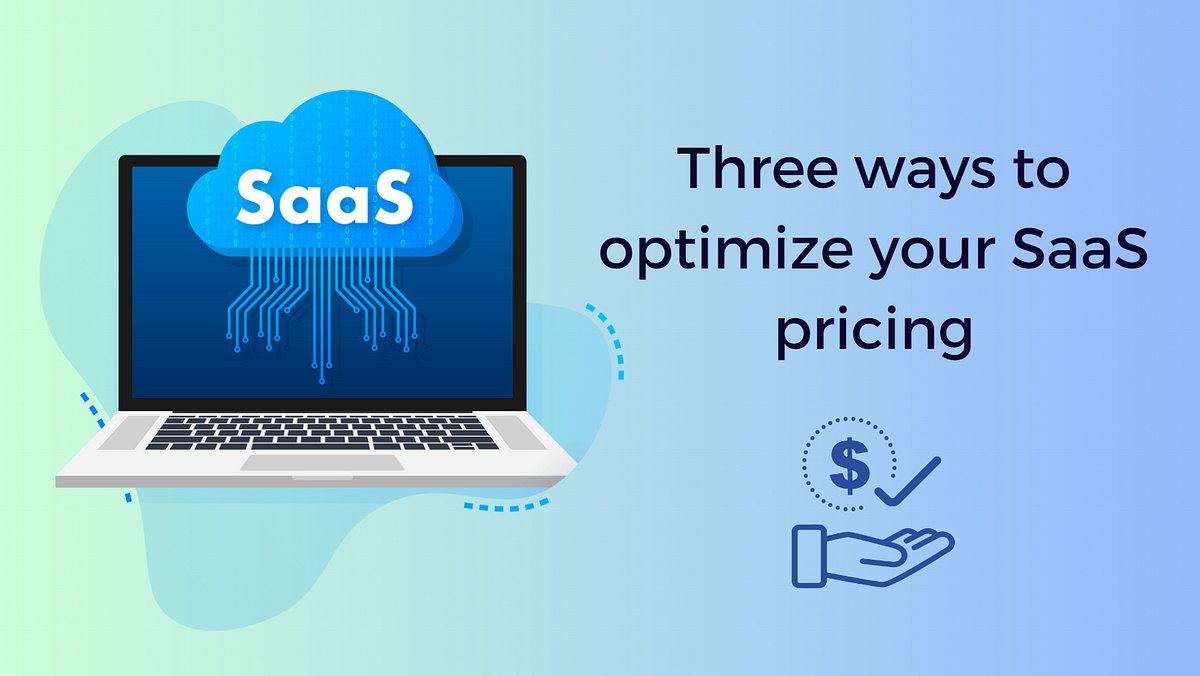 SaaS

Three ways to optimize your SaaS pricing

$